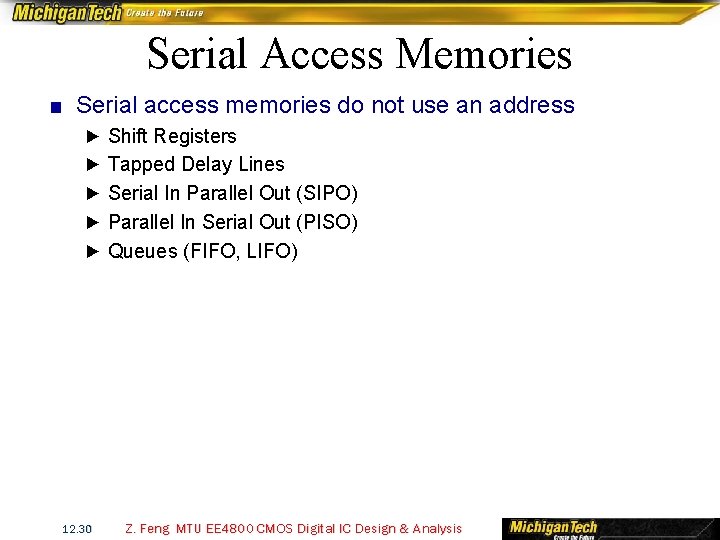 MichiganTech Create the Future

Serial Access Memories

■ Serial access memories do not use an address
► Shift Registers
► Tapped Delay Lines
► Serial In Parallel Out (SIPO)
► Parallel In Serial Out (PISO)
► Queues (FIFO, LIFO)

12.30 Z. Feng MTU EE4800 CMOS Digital IC Design & Analysis

MichiganTech Create the Future